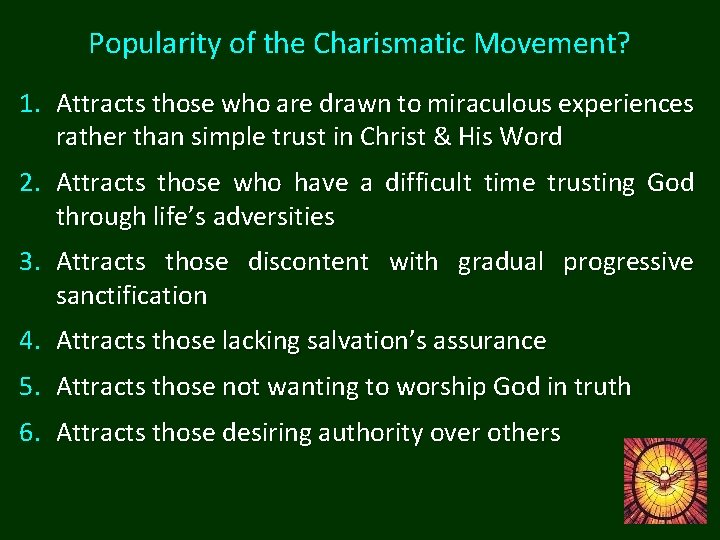 Popularity of the Charismatic Movement?

1. Attracts those who are drawn to miraculous experiences rather than simple trust in Christ & His Word
2. Attracts those who have a difficult time trusting God through life's adversities
3. Attracts those discontent with gradual progressive sanctification
4. Attracts those lacking salvation's assurance
5. Attracts those not wanting to worship God in truth
6. Attracts those desiring authority over others